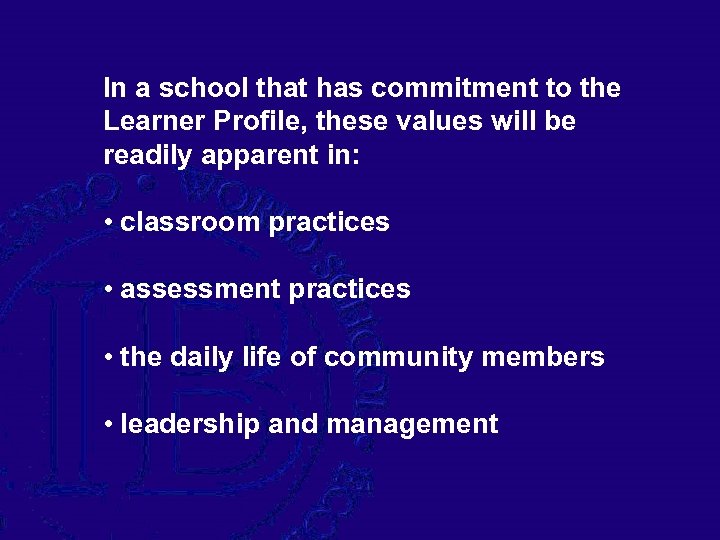 In a school that has commitment to the Learner Profile, these values will be readily apparent in:

• classroom practices

• assessment practices

• the daily life of community members

• leadership and management